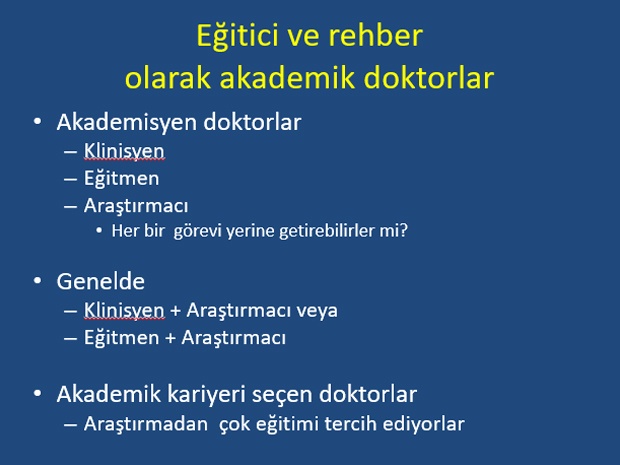 Eğitici ve rehber olarak akademik doktorlar

• Akademisyen doktorlar
– Klinisyen
– Eğitmen
– Araştırmacı
• Her bir görevi yerine getirebilirler mi?

• Genelde
– Klinisyen + Araştırmacı veya
– Eğitmen + Araştırmacı

• Akademik kariyeri seçen doktorlar
– Araştırmadan çok eğitimi tercih ediyorlar